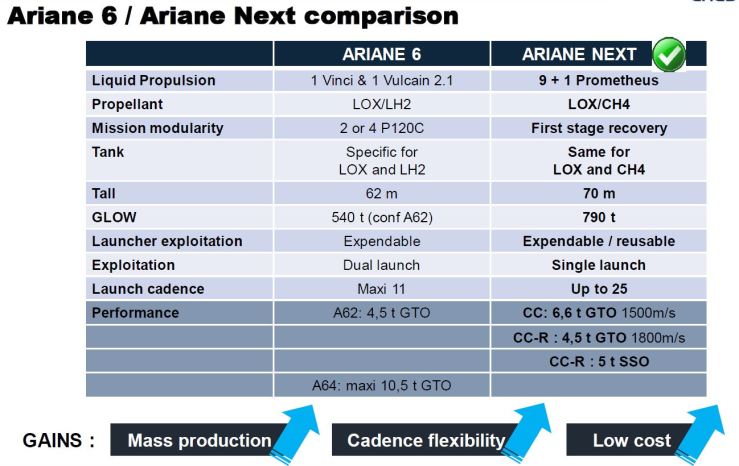 Ariane 6 / Ariane Next comparison

| | ARIANE 6 | ARIANE NEXT |
|---|---|---|
| Liquid Propulsion | 1 Vinci & 1 Vulcain 2.1 | 9 + 1 Prometheus |
| Propellant | LOX/LH2 | LOX/CH4 |
| Mission modularity | 2 or 4 P120C | First stage recovery |
| Tank | Specific for LOX and LH2 | Same for LOX and CH4 |
| Tall | 62 m | 70 m |
| GLOW | 540 t (conf A62) | 790 t |
| Launcher exploitation | Expendable | Expendable / reusable |
| Exploitation | Dual launch | Single launch |
| Launch cadence | Maxi 11 | Up to 25 |
| Performance | A62: 4,5 t GTO | CC: 6,6 t GTO 1500m/s |
| | | CC-R : 4,5 t GTO 1800m/s |
| | | CC-R : 5 t SSO |
| | A64: maxi 10,5 t GTO | |

GAINS : Mass production Cadence flexibility Low cost